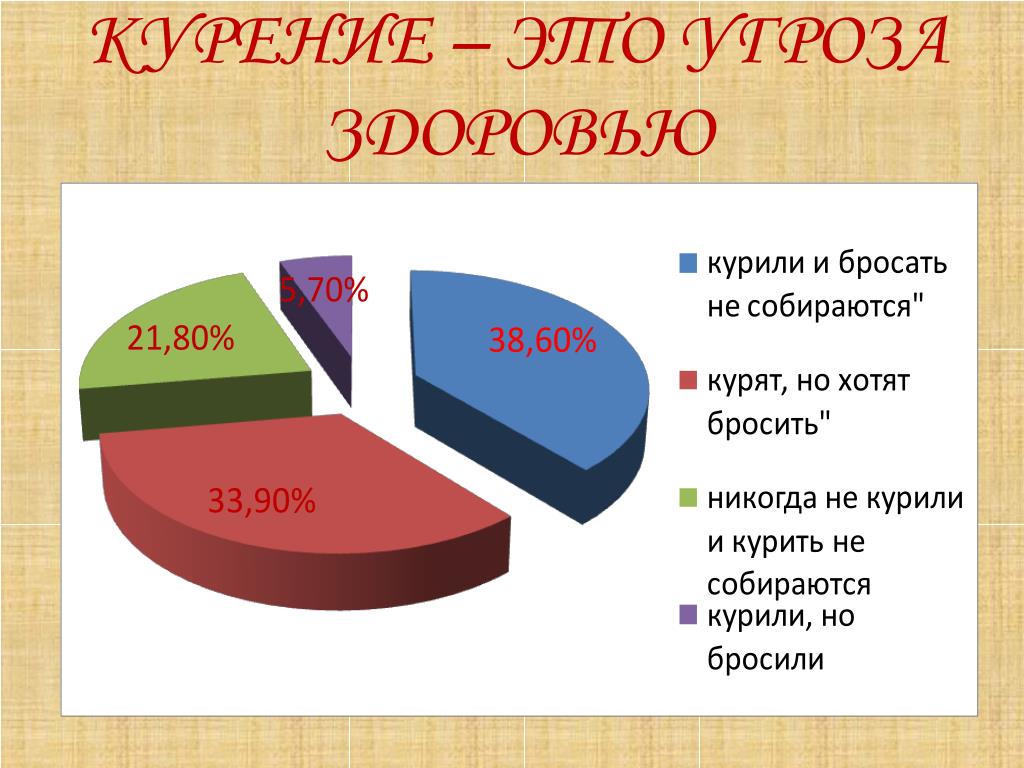 КУРЕНИЕ – ЭТО УГРОЗА ЗДОРОВЬЮ

5,70%
21,80%
38,60%
33,90%

курили и бросать не собираются"
курят, но хотят бросить"
никогда не курили и курить не собираются
курили, но бросили